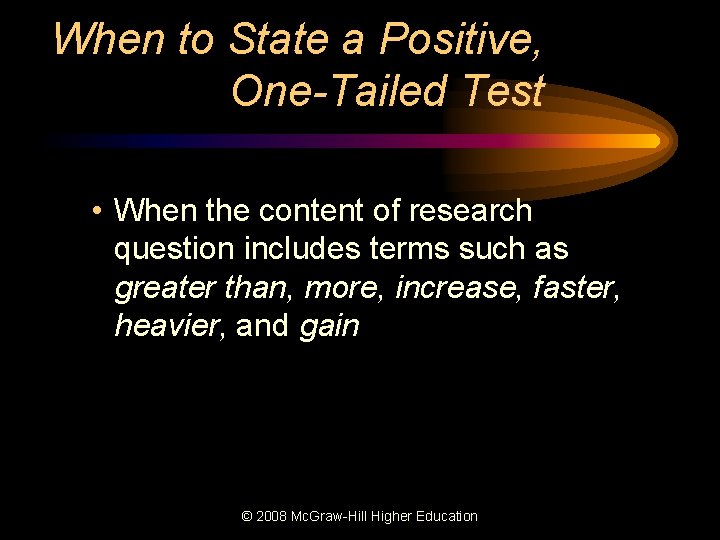 When to State a Positive, One-Tailed Test

• When the content of research question includes terms such as greater than, more, increase, faster, heavier, and gain

© 2008 McGraw-Hill Higher Education